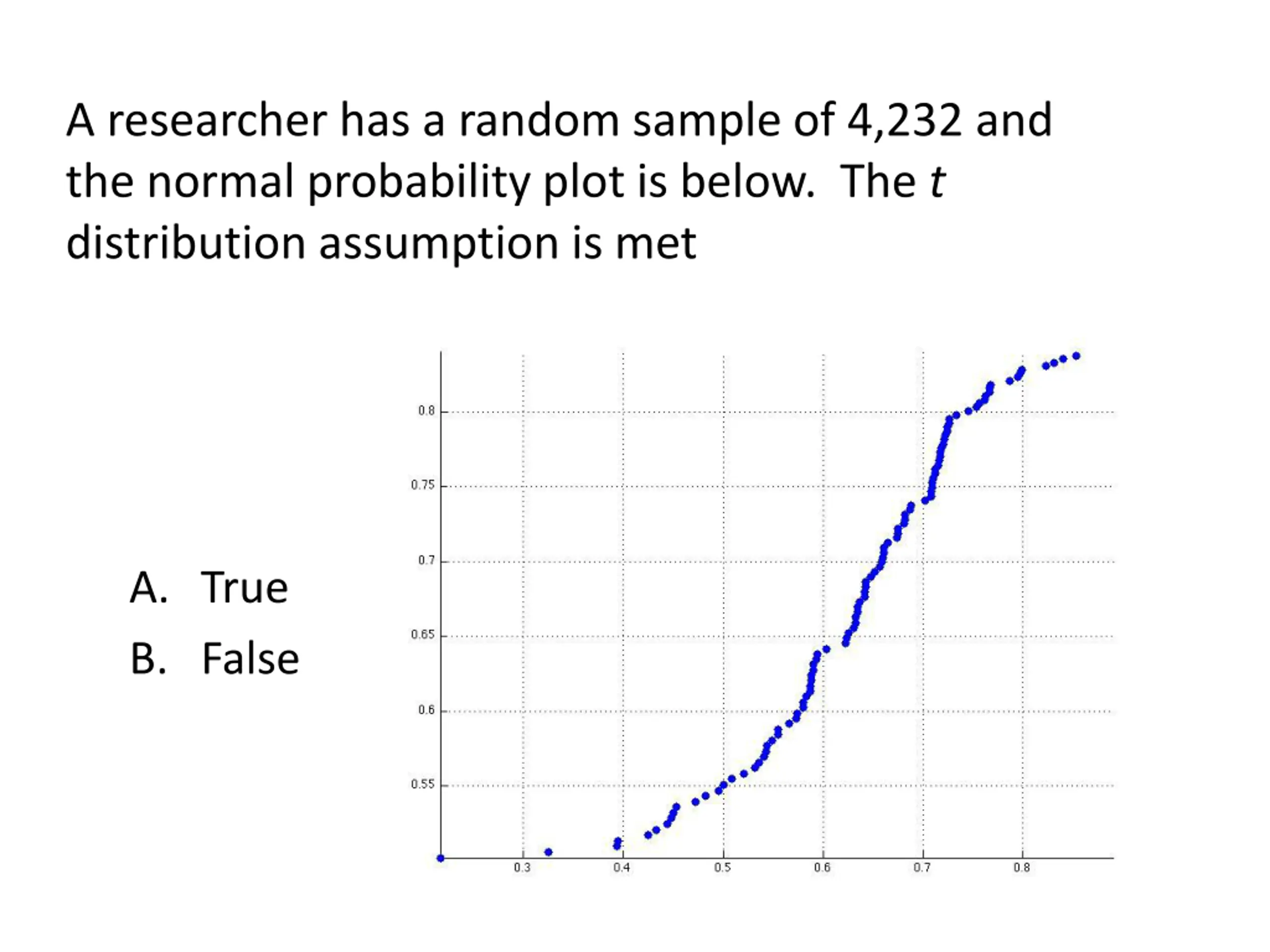 A researcher has a random sample of 4,232 and the normal probability plot is below. The $t$ distribution assumption is met

A. True

B. False

0.8
0.75
0.7
0.65
0.6
0.55

0.3
0.4
0.5
0.6
0.7
0.8